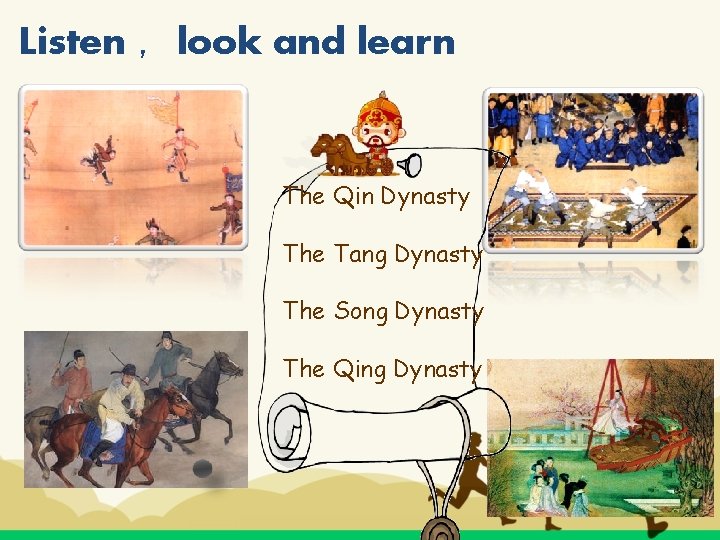 Listen ， look and learn

The Qin Dynasty

The Tang Dynasty

The Song Dynasty

The Qing Dynasty